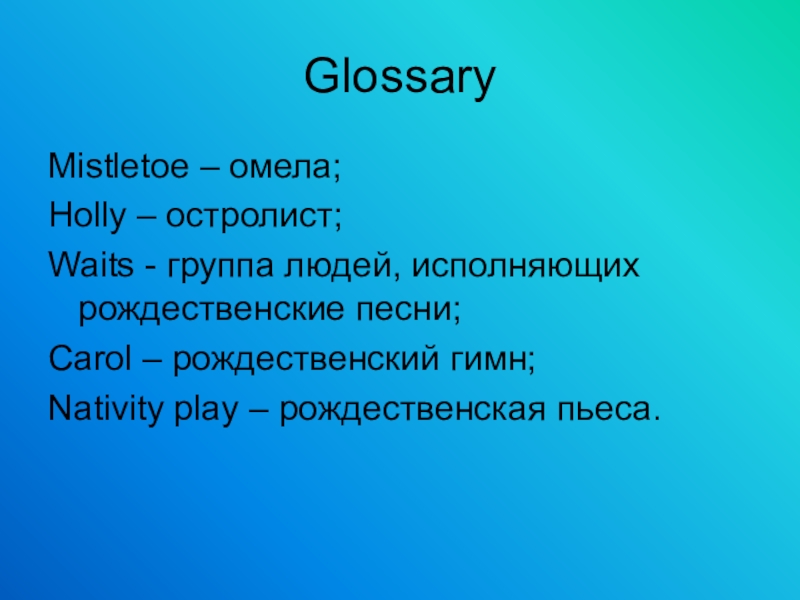 Glossary

Mistletoe – омела;

Holly – остролист;

Waits - группа людей, исполняющих рождественские песни;

Carol – рождественский гимн;

Nativity play – рождественская пьеса.